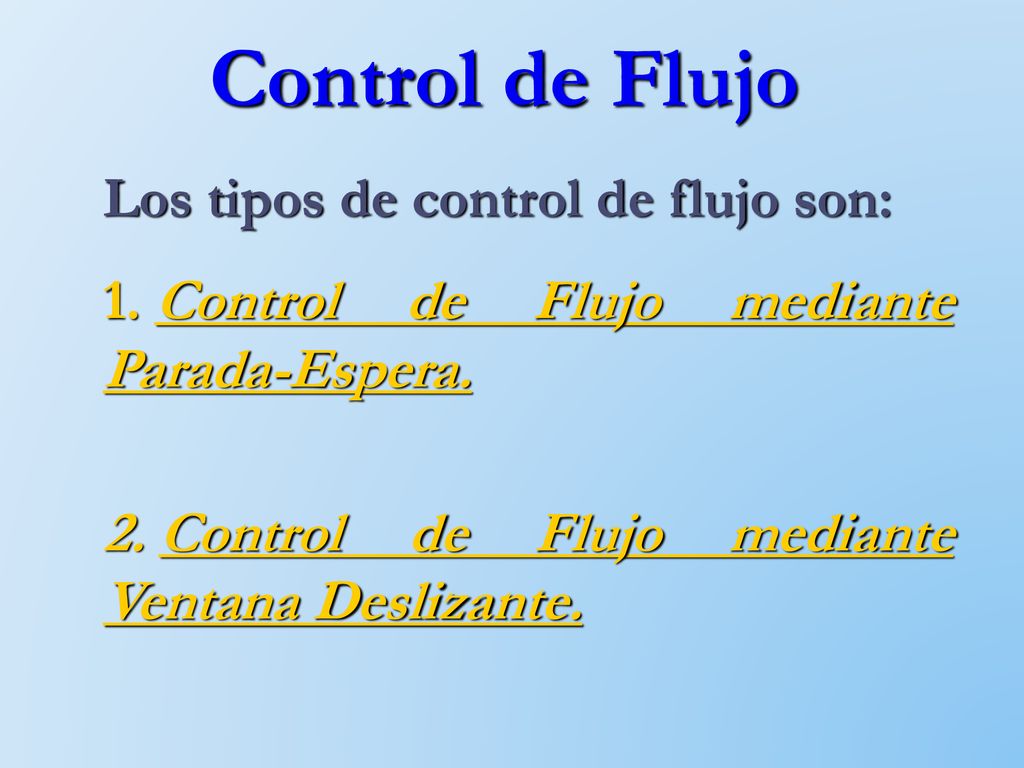 Control de Flujo

Los tipos de control de flujo son:

1. Control de Flujo mediante Parada-Espera.

2. Control de Flujo mediante Ventana Deslizante.